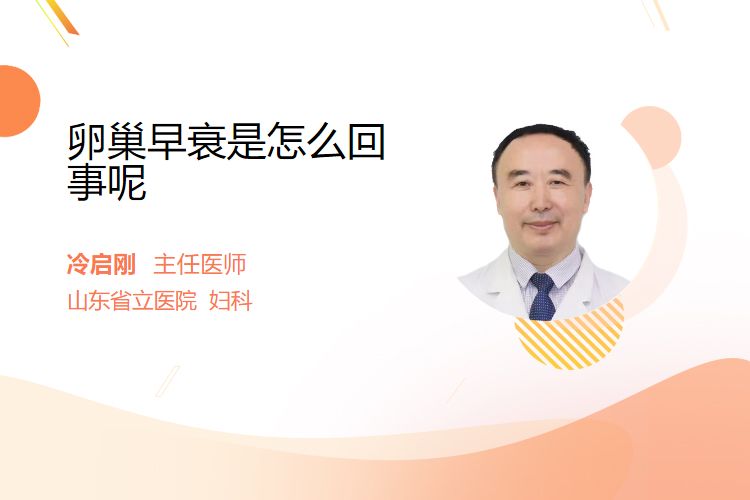 卵巢早衰是怎么回事呢

冷启刚 主任医师
山东省立医院 妇科